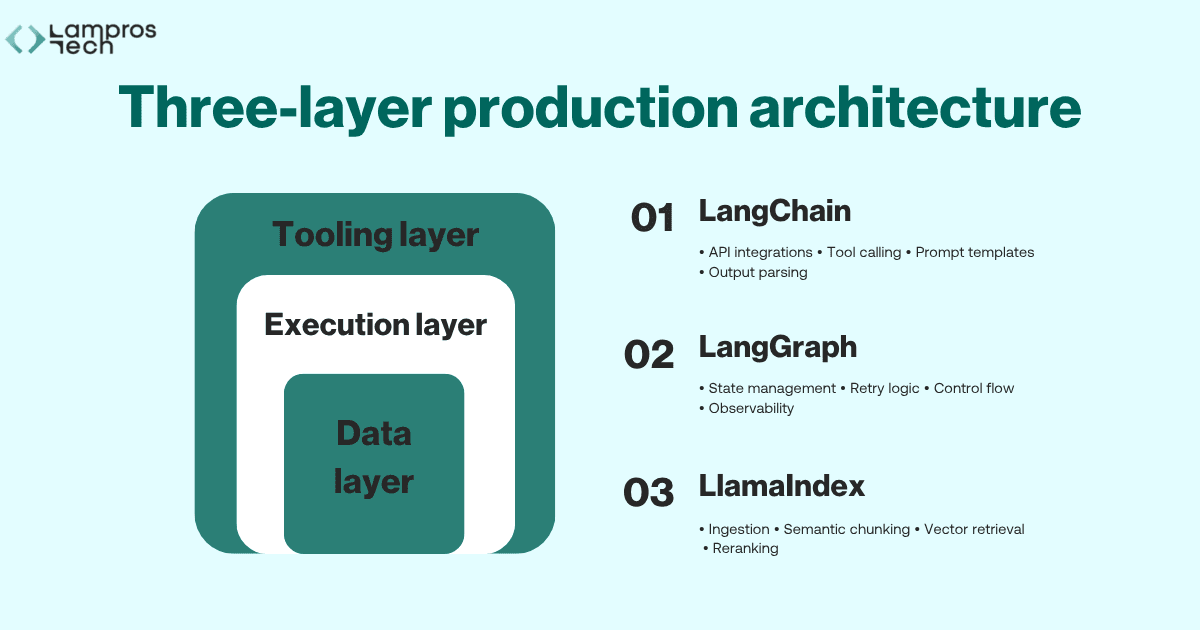 Lampros Tech

Three-layer production architecture

Tooling layer

Execution layer

Data layer

01 LangChain

• API integrations • Tool calling • Prompt templates • Output parsing

02 LangGraph

• State management • Retry logic • Control flow • Observability

03 LlamaIndex

• Ingestion • Semantic chunking • Vector retrieval • Reranking